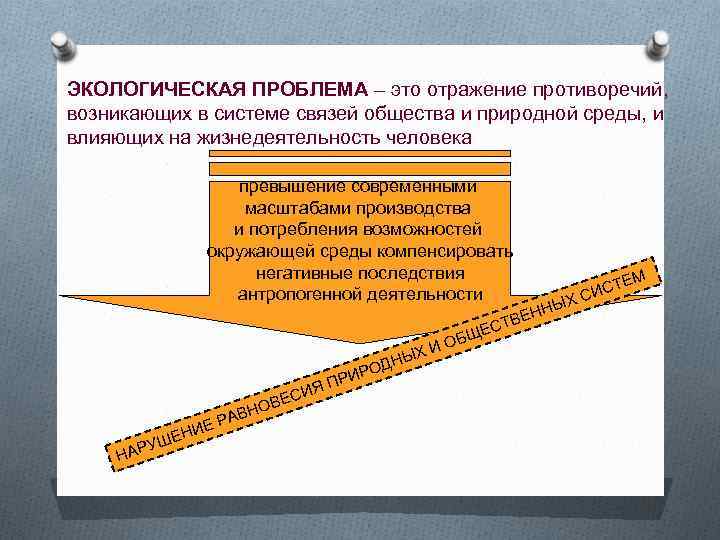 ЭКОЛОГИЧЕСКАЯ ПРОБЛЕМА – это отражение противоречий, возникающих в системе связей общества и природной среды, и влияющих на жизнедеятельность человека

превышение современными масштабами производства и потребления возможностей окружающей среды компенсировать негативные последствия антропогенной деятельности

НАРУШЕНИЕ РАВНОВЕСИЯ ПРИРОДНЫХ И ОБЩЕСТВЕННЫХ СИСТЕМ